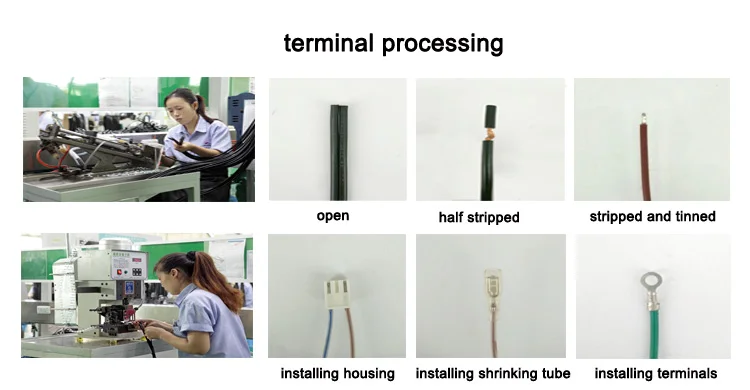 terminal processing

open

half stripped

stripped and tinned

installing housing

installing shrinking tube

installing terminals